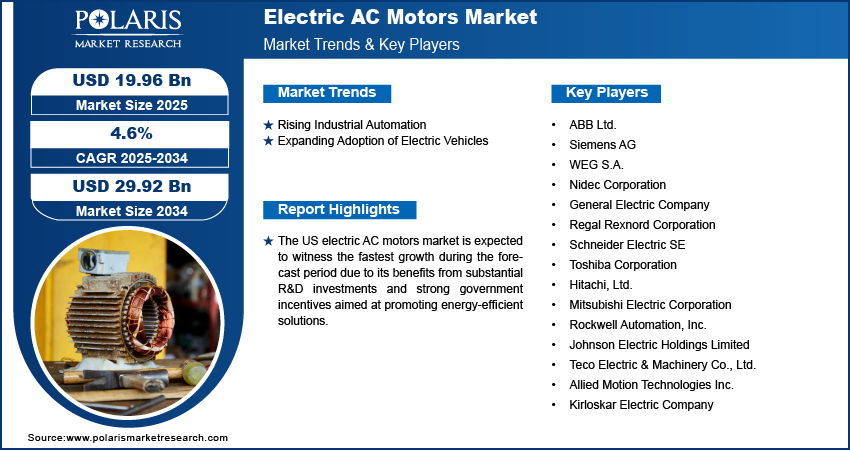 POLARIS
MARKET RESEARCH

Electric AC Motors Market
Market Trends & Key Players

USD 19.96 Bn
Market Size 2025

4.6%
CAGR 2025-2034

USD 29.92 Bn
Market Size 2034

Market Trends

★ Rising Industrial Automation
★ Expanding Adoption of Electric Vehicles

Report Highlights

★ The US electric AC motors market is expected to witness the fastest growth during the forecast period due to its benefits from substantial R&D investments and strong government incentives aimed at promoting energy-efficient solutions.

Key Players

• ABB Ltd.
• Siemens AG
• WEG S.A.
• Nidec Corporation
• General Electric Company
• Regal Rexnord Corporation
• Schneider Electric SE
• Toshiba Corporation
• Hitachi, Ltd.
• Mitsubishi Electric Corporation
• Rockwell Automation, Inc.
• Johnson Electric Holdings Limited
• Teco Electric & Machinery Co., Ltd.
• Allied Motion Technologies Inc.
• Kirloskar Electric Company

Source:www.polarismarketresearch.com